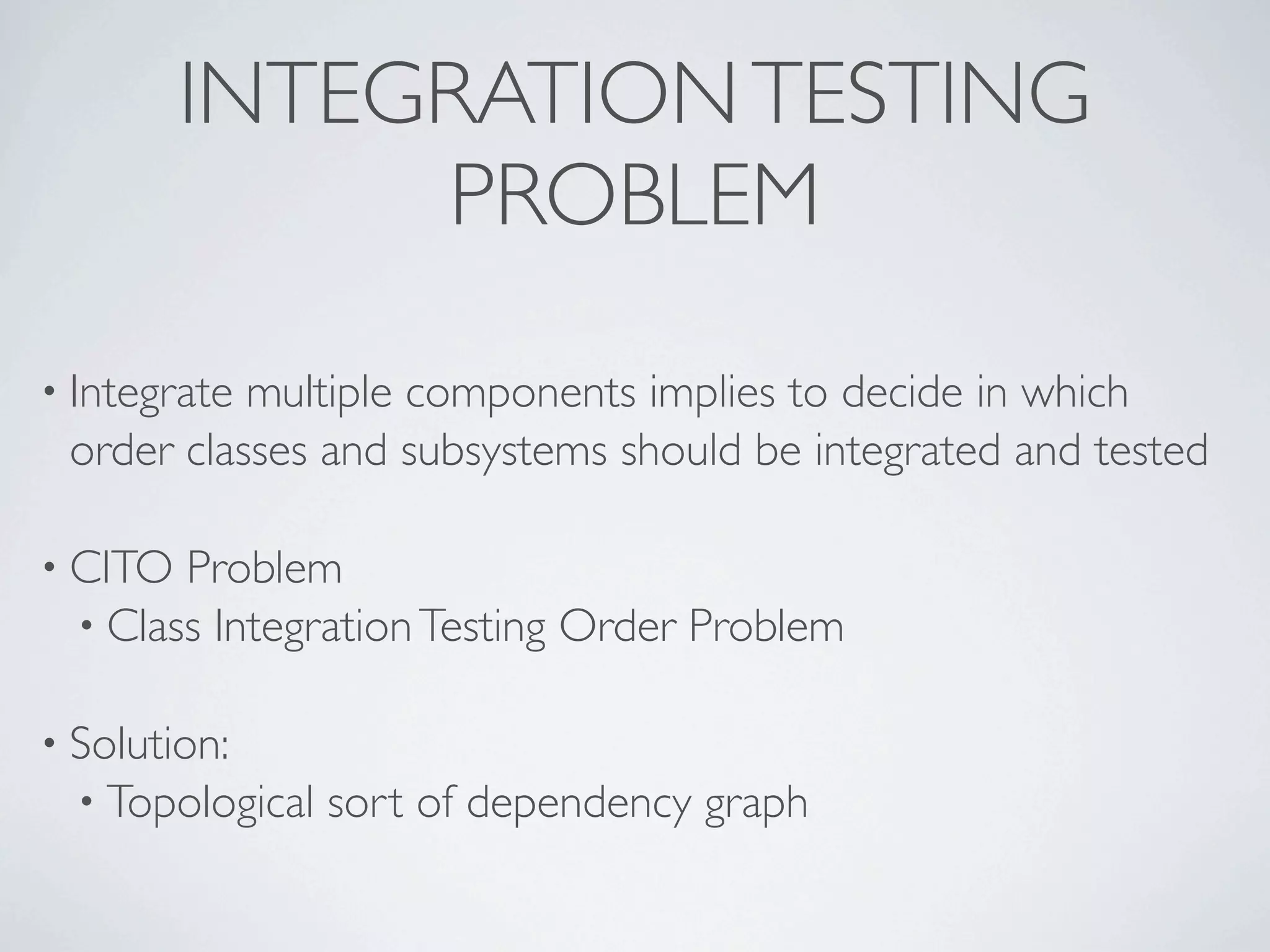 INTEGRATION TESTING PROBLEM

• Integrate multiple components implies to decide in which order classes and subsystems should be integrated and tested

• CITO Problem
  • Class Integration Testing Order Problem

• Solution:
  • Topological sort of dependency graph